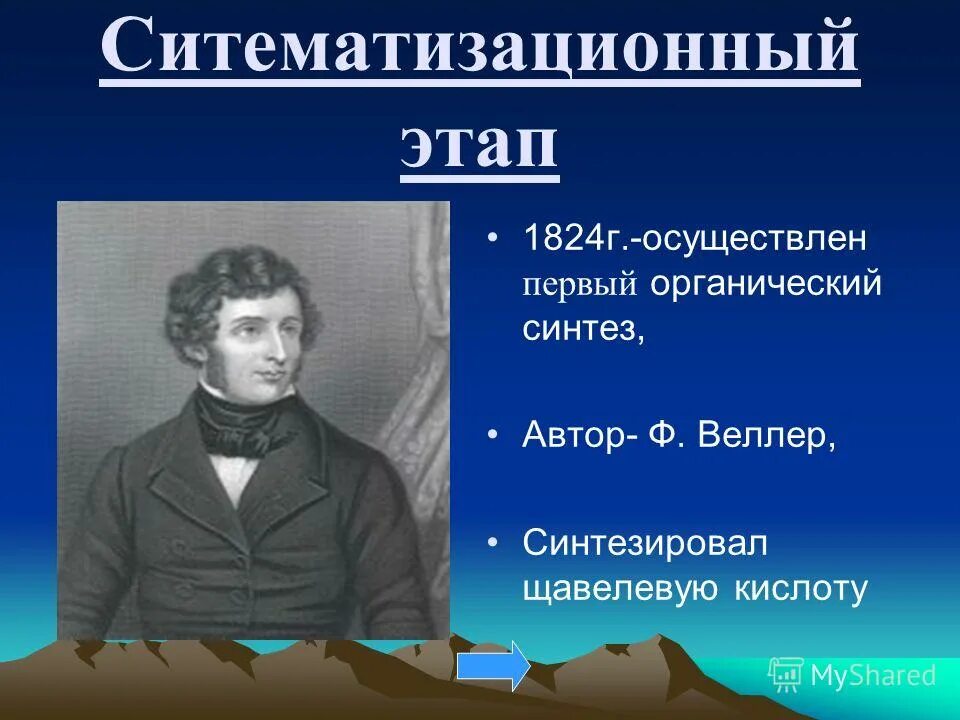 Ситематизационный этап

• 1824г.-осуществлен первый органический синтез,

• Автор- Ф. Веллер,

• Синтезировал щавелевую кислоту

MyShared